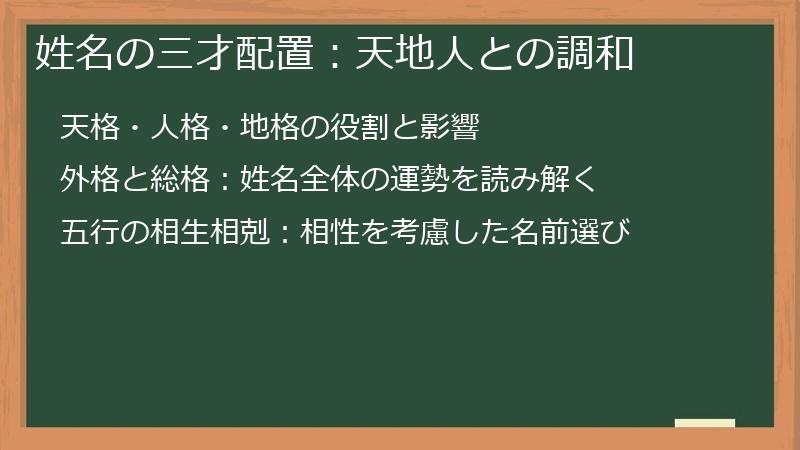 姓名の三才配置：天地人との調和

天格・人格・地格の役割と影響

外格と総格：姓名全体の運勢を読み解く

五行の相生相剋：相性を考慮した名前選び